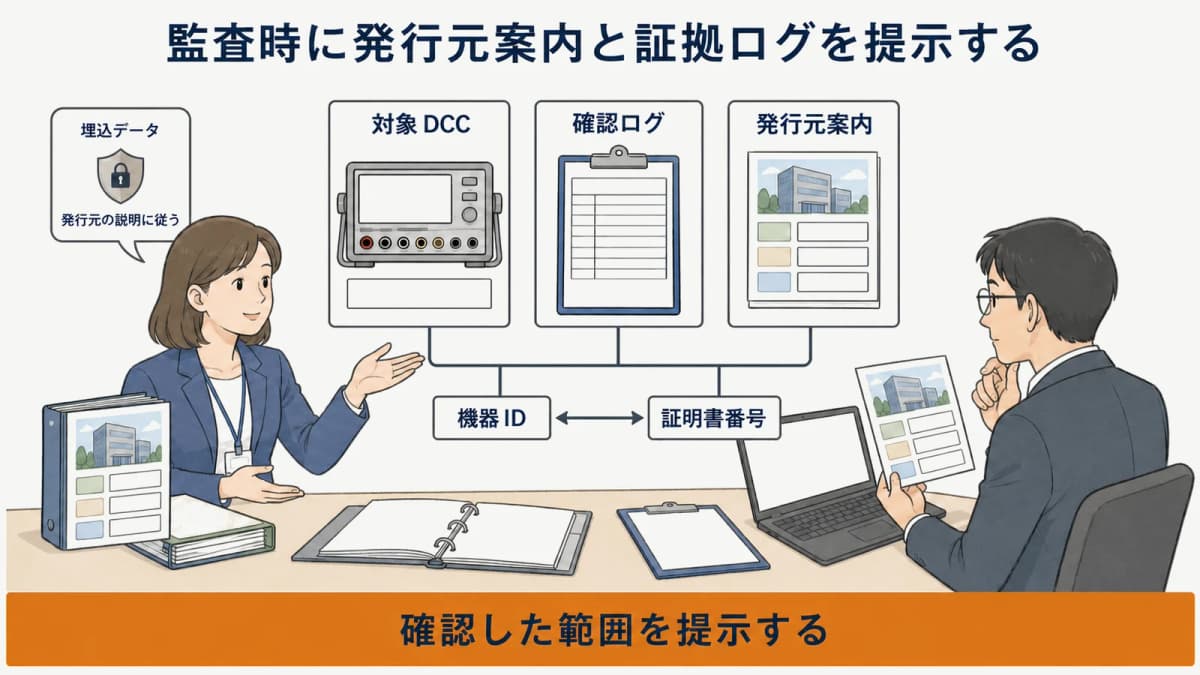 監査時に発行元案内と証拠ログを提示する

埋込データ

発行元の説明に従う

対象 DCC

確認ログ

発行元案内

機器 ID

証明書番号

確認した範囲を提示する